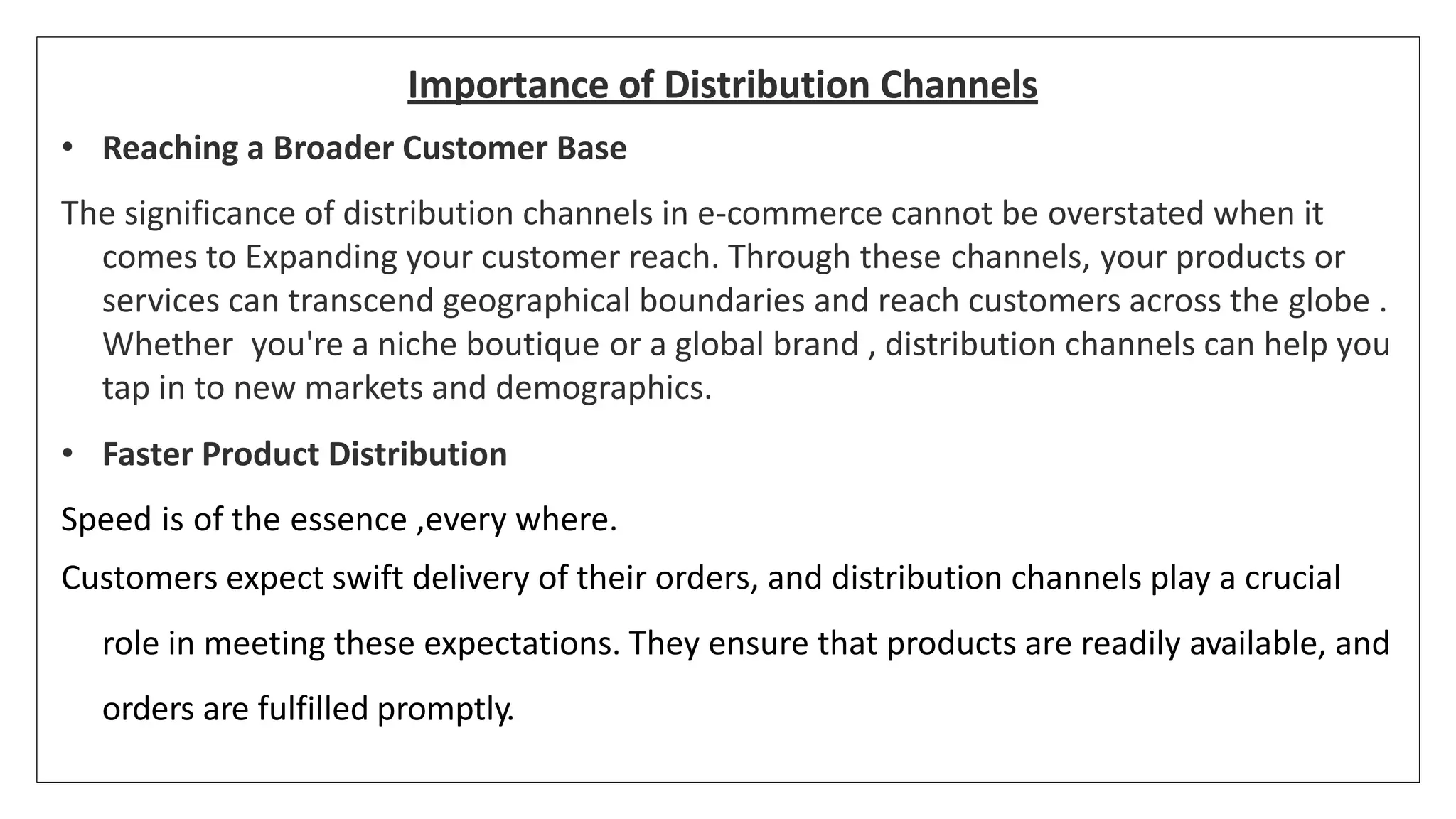 Importance of Distribution Channels

• Reaching a Broader Customer Base

The significance of distribution channels in e-commerce cannot be overstated when it comes to Expanding your customer reach. Through these channels, your products or services can transcend geographical boundaries and reach customers across the globe . Whether  you're a niche boutique or a global brand , distribution channels can help you tap in to new markets and demographics.

• Faster Product Distribution

Speed is of the essence ,every where.

Customers expect swift delivery of their orders, and distribution channels play a crucial role in meeting these expectations. They ensure that products are readily available, and orders are fulfilled promptly.